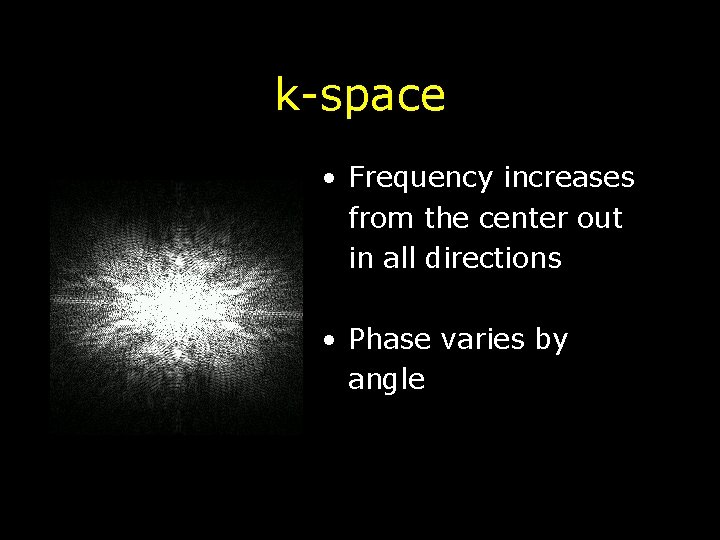 k-space

• Frequency increases from the center out in all directions

• Phase varies by angle